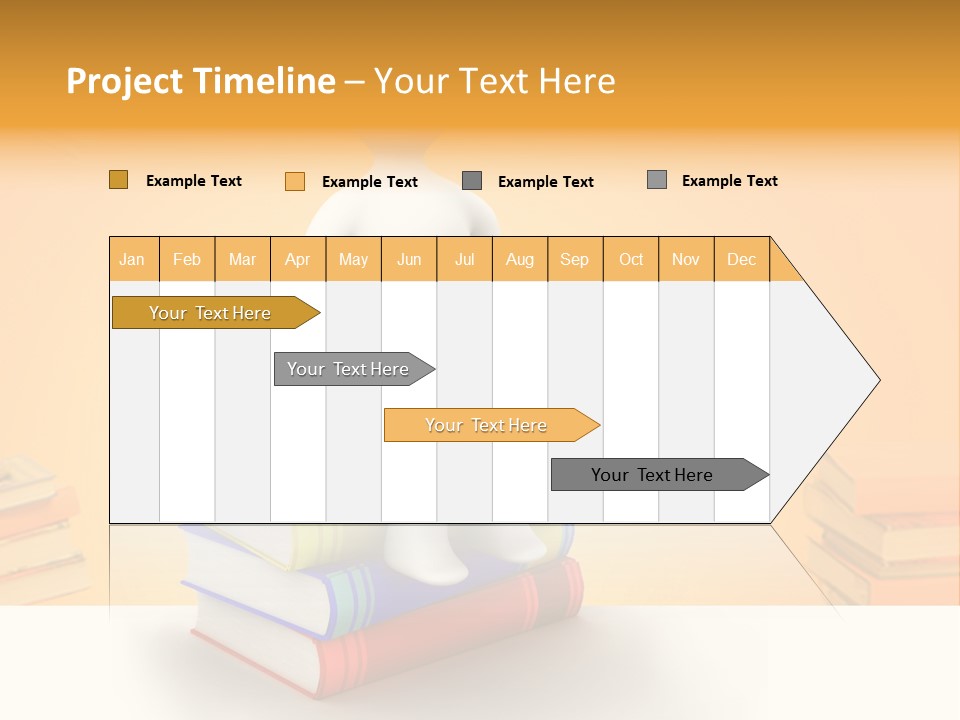 Project Timeline – Your Text Here

Example Text Example Text Example Text Example Text

| Jan | Feb | Mar | Apr | May | Jun | Jul | Aug | Sep | Oct | Nov | Dec |
|---|---|---|---|---|---|---|---|---|---|---|---|

Your Text Here

Your Text Here

Your Text Here

Your Text Here